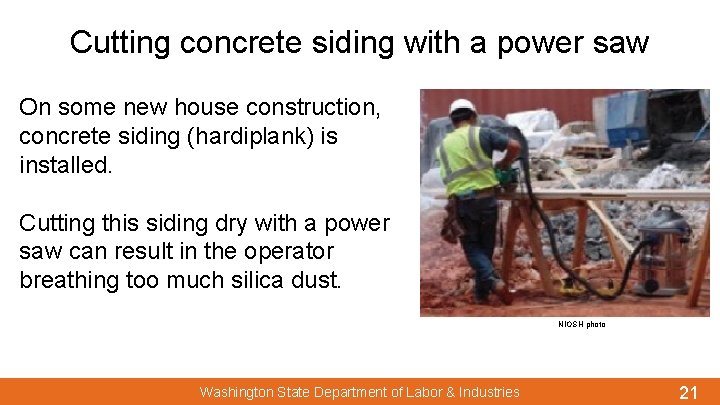 Cutting concrete siding with a power saw

On some new house construction, concrete siding (hardiplank) is installed.

Cutting this siding dry with a power saw can result in the operator breathing too much silica dust.

NIOSH photo

Washington State Department of Labor & Industries

21